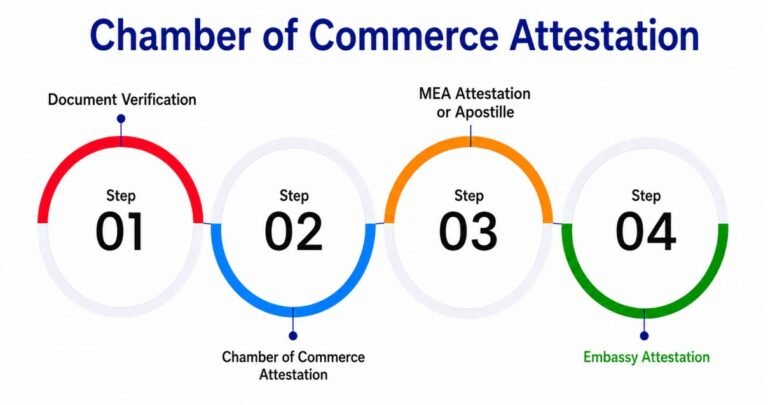 Chamber of Commerce Attestation

Document Verification

Step
01

Step
02

Chamber of Commerce Attestation

MEA Attestation or Apostille

Step
03

Step
04

Embassy Attestation